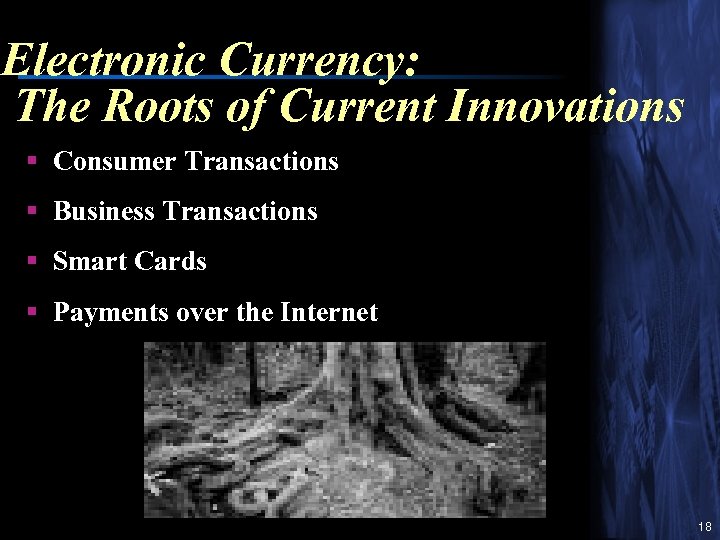 Electronic Currency:
The Roots of Current Innovations

- Consumer Transactions
- Business Transactions
- Smart Cards
- Payments over the Internet

18